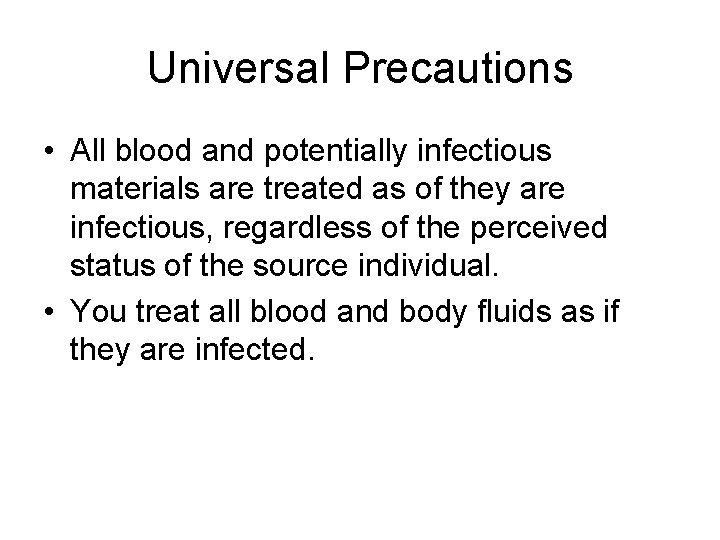 Universal Precautions

• All blood and potentially infectious materials are treated as of they are infectious, regardless of the perceived status of the source individual.

• You treat all blood and body fluids as if they are infected.